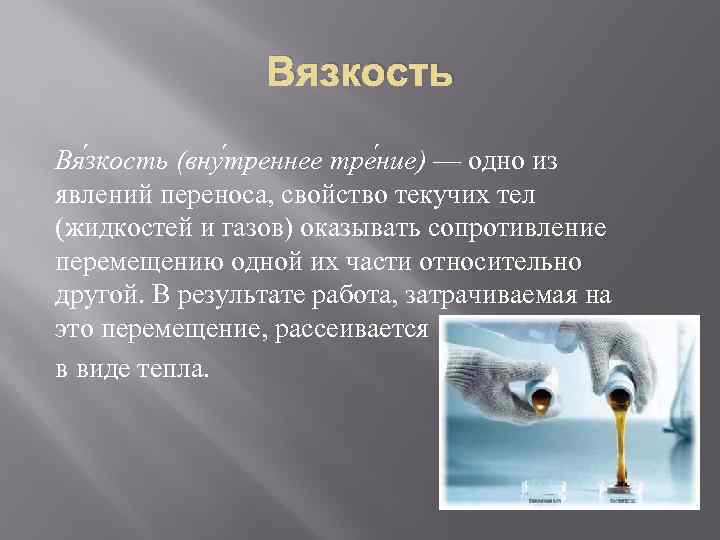 Вязкость

Вя́зкость (вну́треннее тре́ние) — одно из явлений переноса, свойство текучих тел (жидкостей и газов) оказывать сопротивление перемещению одной их части относительно другой. В результате работа, затрачиваемая на это перемещение, рассеивается в виде тепла.